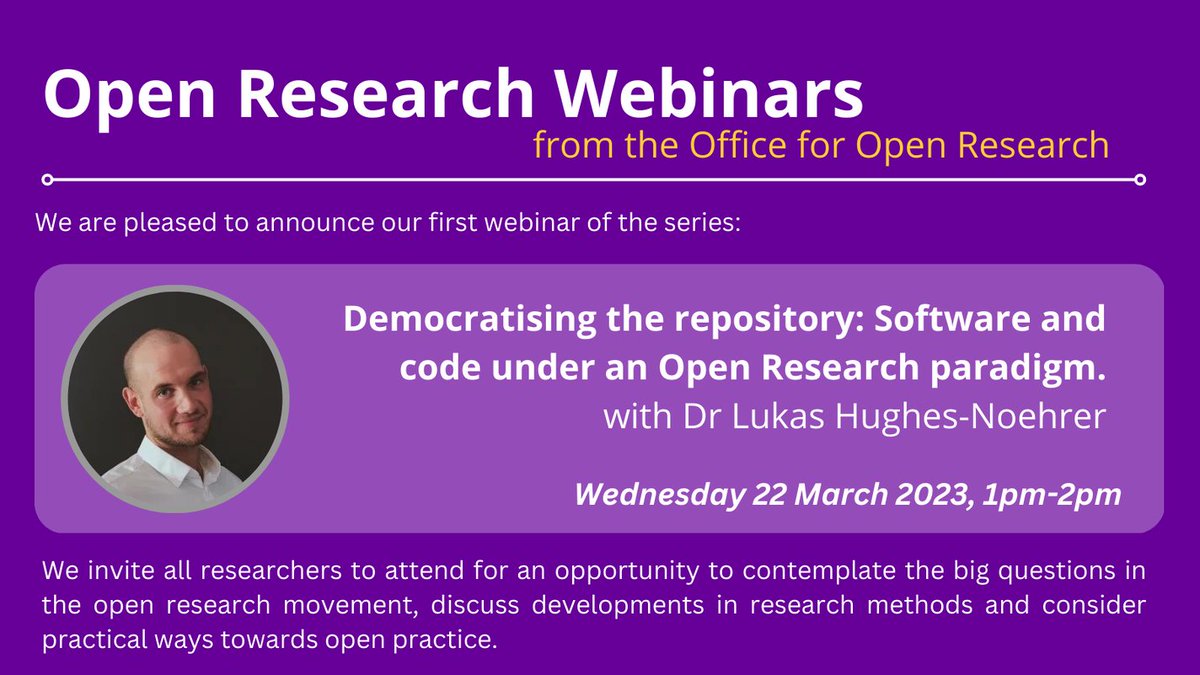 Open Research Webinars
from the Office for Open Research

We are pleased to announce our first webinar of the series:

Democratising the repository: Software and code under an Open Research paradigm.
with Dr Lukas Hughes-Noehrer

Wednesday 22 March 2023, 1pm-2pm

We invite all researchers to attend for an opportunity to contemplate the big questions in the open research movement, discuss developments in research methods and consider practical ways towards open practice.